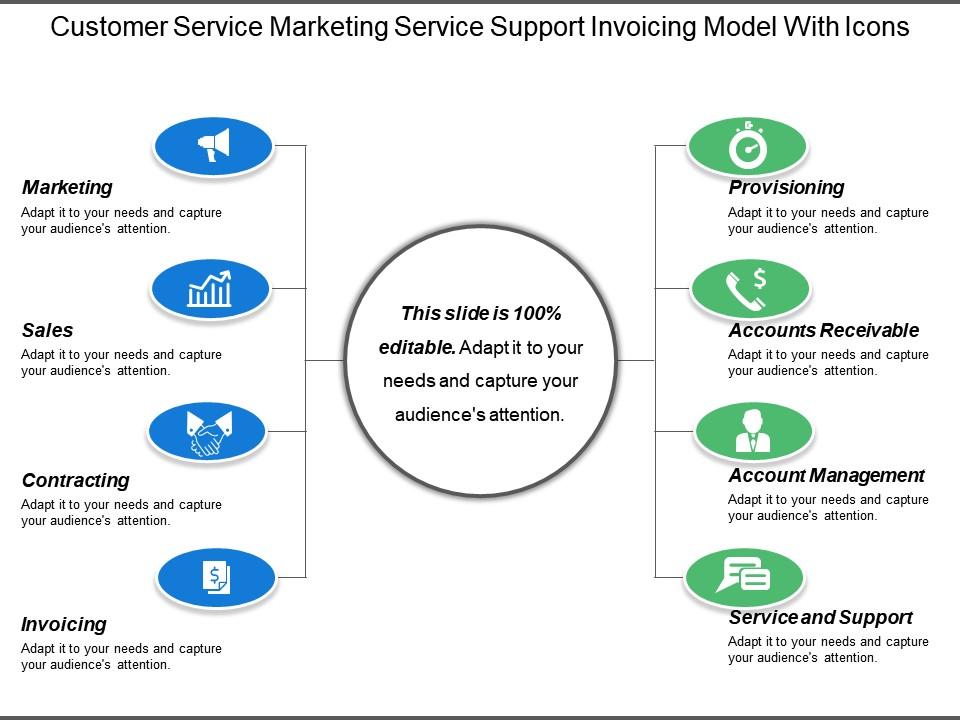 Customer Service Marketing Service Support Invoicing Model With Icons

Marketing
Adapt it to your needs and capture your audience's attention.

Sales
Adapt it to your needs and capture your audience's attention.

Contracting
Adapt it to your needs and capture your audience's attention.

Invoicing
Adapt it to your needs and capture your audience's attention.

This slide is 100% editable. Adapt it to your needs and capture your audience's attention.

Provisioning
Adapt it to your needs and capture your audience's attention.

Accounts Receivable
Adapt it to your needs and capture your audience's attention.

Account Management
Adapt it to your needs and capture your audience's attention.

Service and Support
Adapt it to your needs and capture your audience's attention.